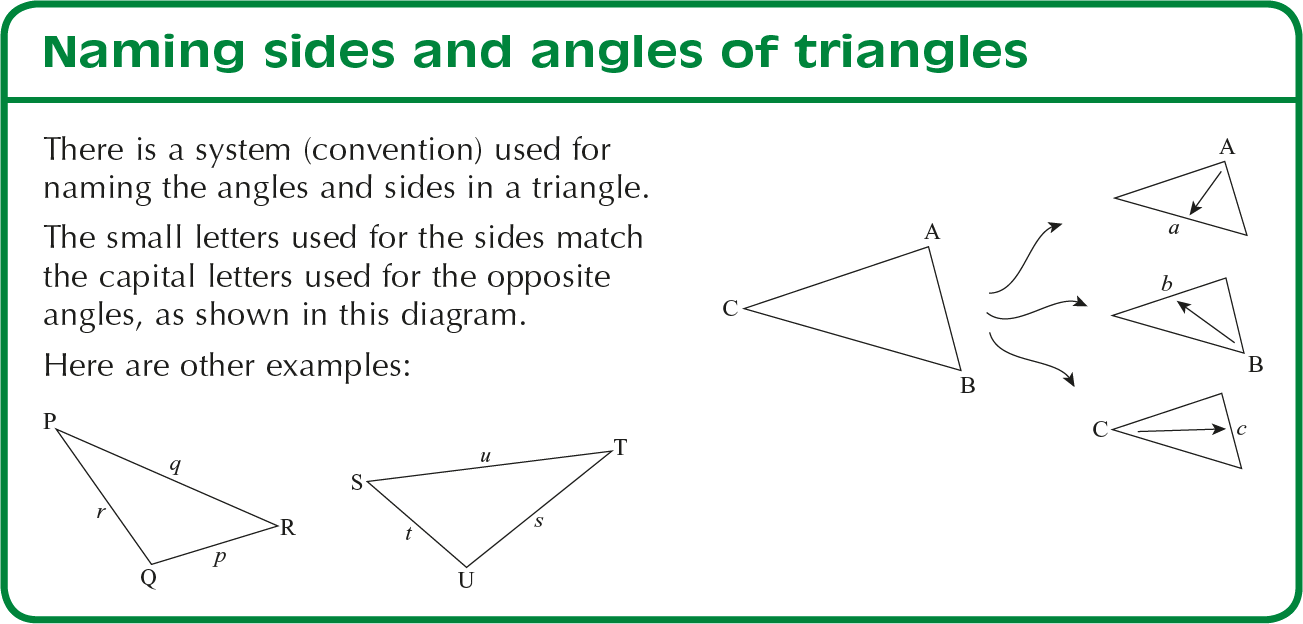 Naming sides and angles of triangles

There is a system (convention) used for naming the angles and sides in a triangle.

The small letters used for the sides match the capital letters used for the opposite angles, as shown in this diagram.

Here are other examples:

P
q
r
R
Q
p

S
u
T
t
s
U

A
C
B

A
a

b
B

C
c